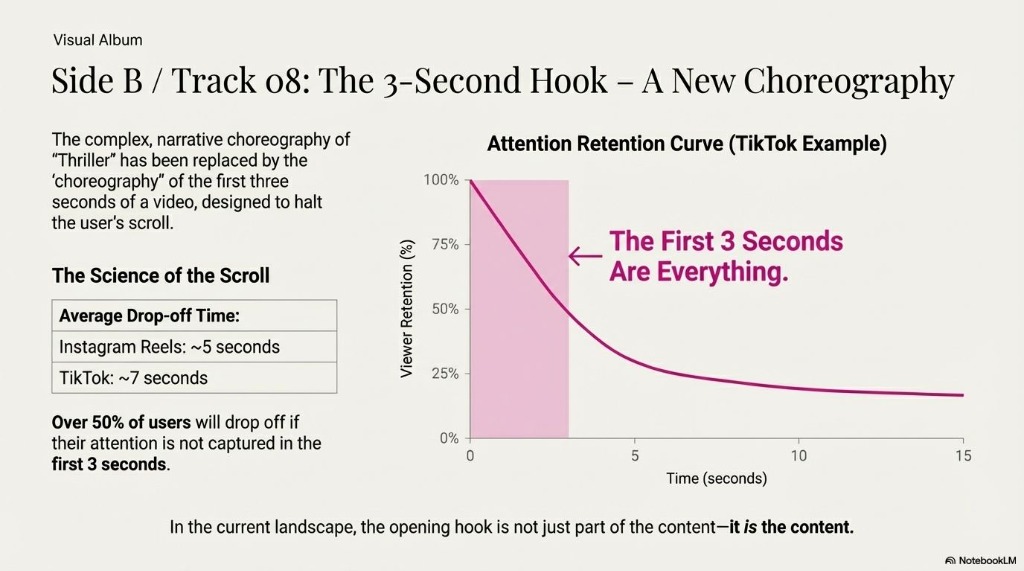 Visual Album

Side B / Track 08: The 3-Second Hook – A New Choreography

The complex, narrative choreography of "Thriller" has been replaced by the 'choreography" of the first three seconds of a video, designed to halt the user's scroll.

The Science of the Scroll

| Average Drop-off Time: |
|---|
| Instagram Reels: ~5 seconds |
| TikTok: ~7 seconds |

Over 50% of users will drop off if their attention is not captured in the first 3 seconds.

Attention Retention Curve (TikTok Example)

100%
75%
50%
25%
0%
Viewer Retention (%)

The First 3 Seconds Are Everything.

0
5
10
15
Time (seconds)

In the current landscape, the opening hook is not just part of the content—it is the content.

NotebookLM